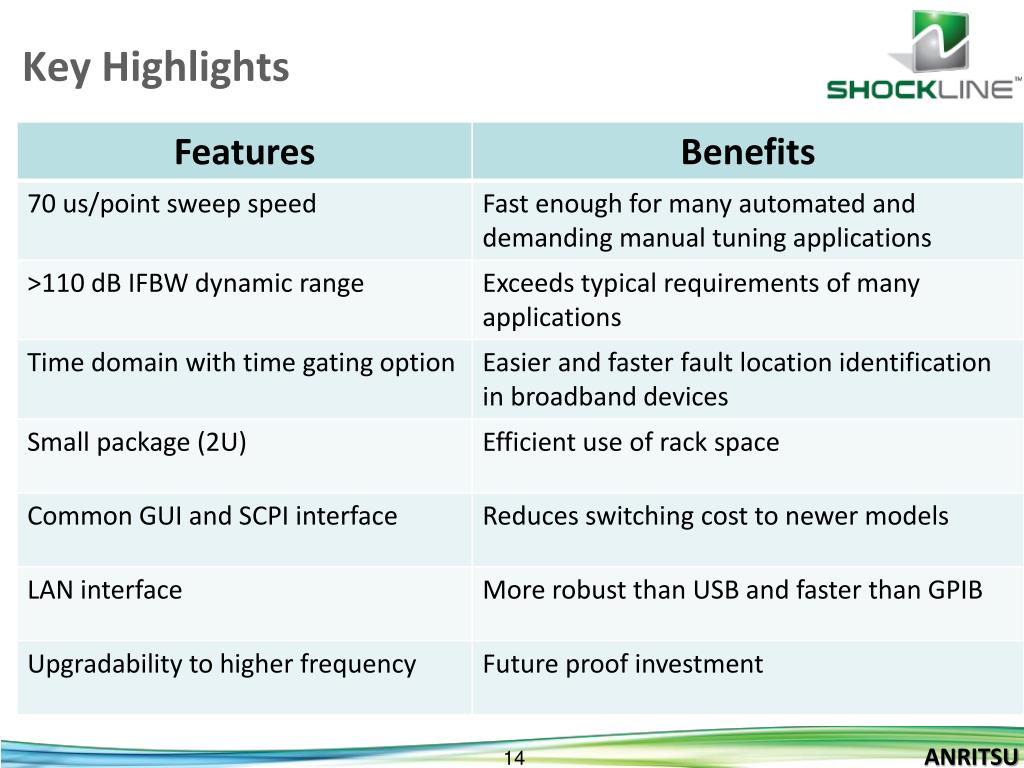 Key Highlights

SHOCKLINE™

| Features | Benefits |
|---|---|
| 70 us/point sweep speed | Fast enough for many automated and demanding manual tuning applications |
| >110 dB IFBW dynamic range | Exceeds typical requirements of many applications |
| Time domain with time gating option | Easier and faster fault location identification in broadband devices |
| Small package (2U) | Efficient use of rack space |
| Common GUI and SCPI interface | Reduces switching cost to newer models |
| LAN interface | More robust than USB and faster than GPIB |
| Upgradability to higher frequency | Future proof investment |

14

ANRITSU